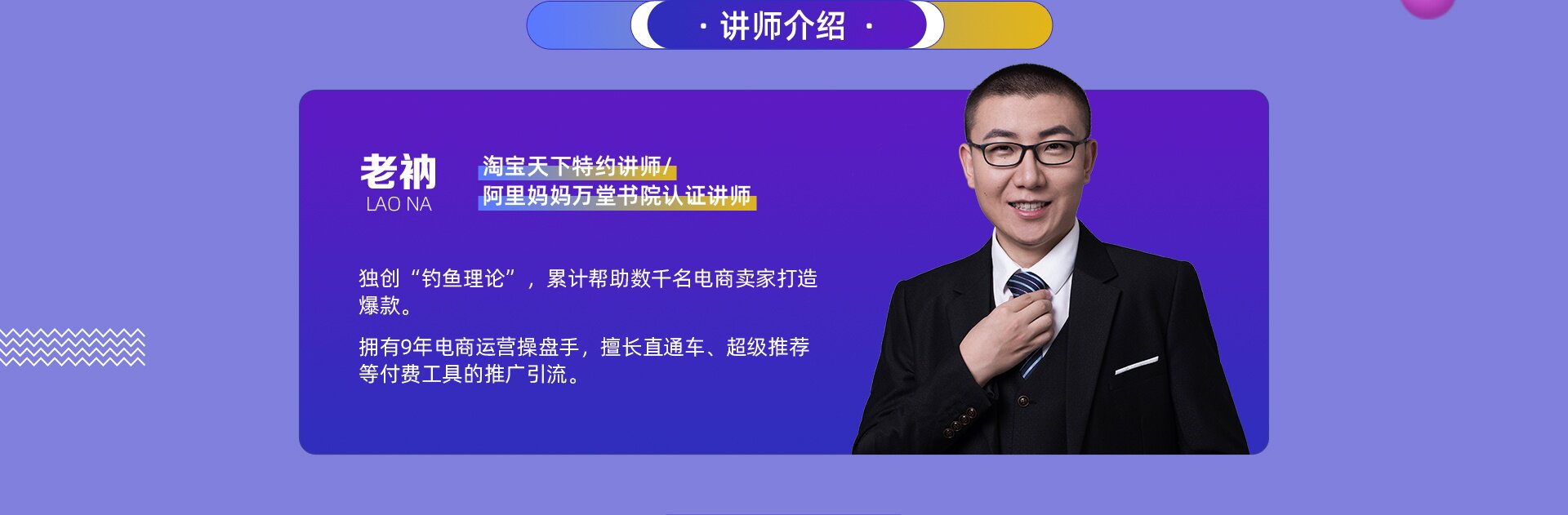 · 讲师介绍 ·

老衲
LAO NA

淘宝天下特约讲师/
阿里妈妈万堂书院认证讲师

独创“钓鱼理论”，累计帮助数千名电商卖家打造爆款。

拥有9年电商运营操盘手，擅长直通车、超级推荐等付费工具的推广引流。